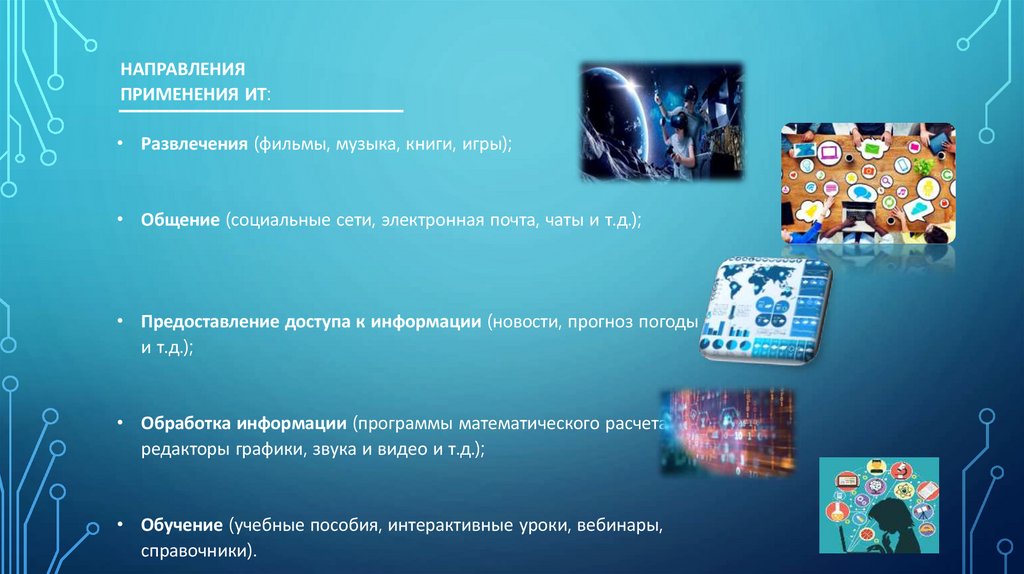 НАПРАВЛЕНИЯ ПРИМЕНЕНИЯ ИТ:

• Развлечения (фильмы, музыка, книги, игры);

• Общение (социальные сети, электронная почта, чаты и т.д.);

• Предоставление доступа к информации (новости, прогноз погоды и т.д.);

• Обработка информации (программы математического расчета, редакторы графики, звука и видео и т.д.);

• Обучение (учебные пособия, интерактивные уроки, вебинары, справочники).